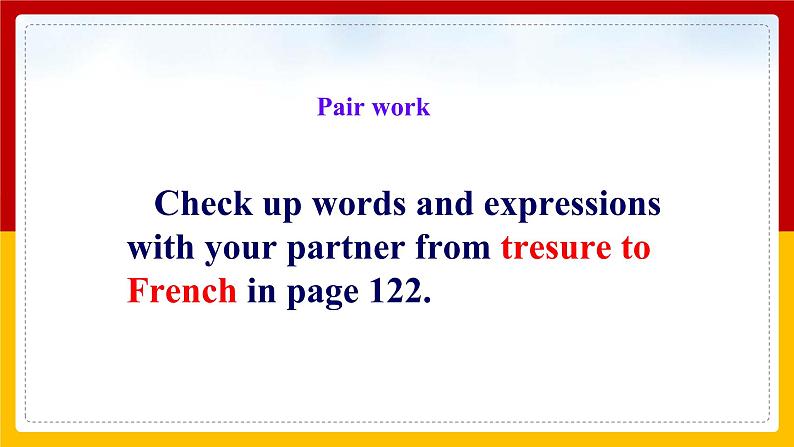 Pair work

Check up words and expressions with your partner from tresure to French in page 122.